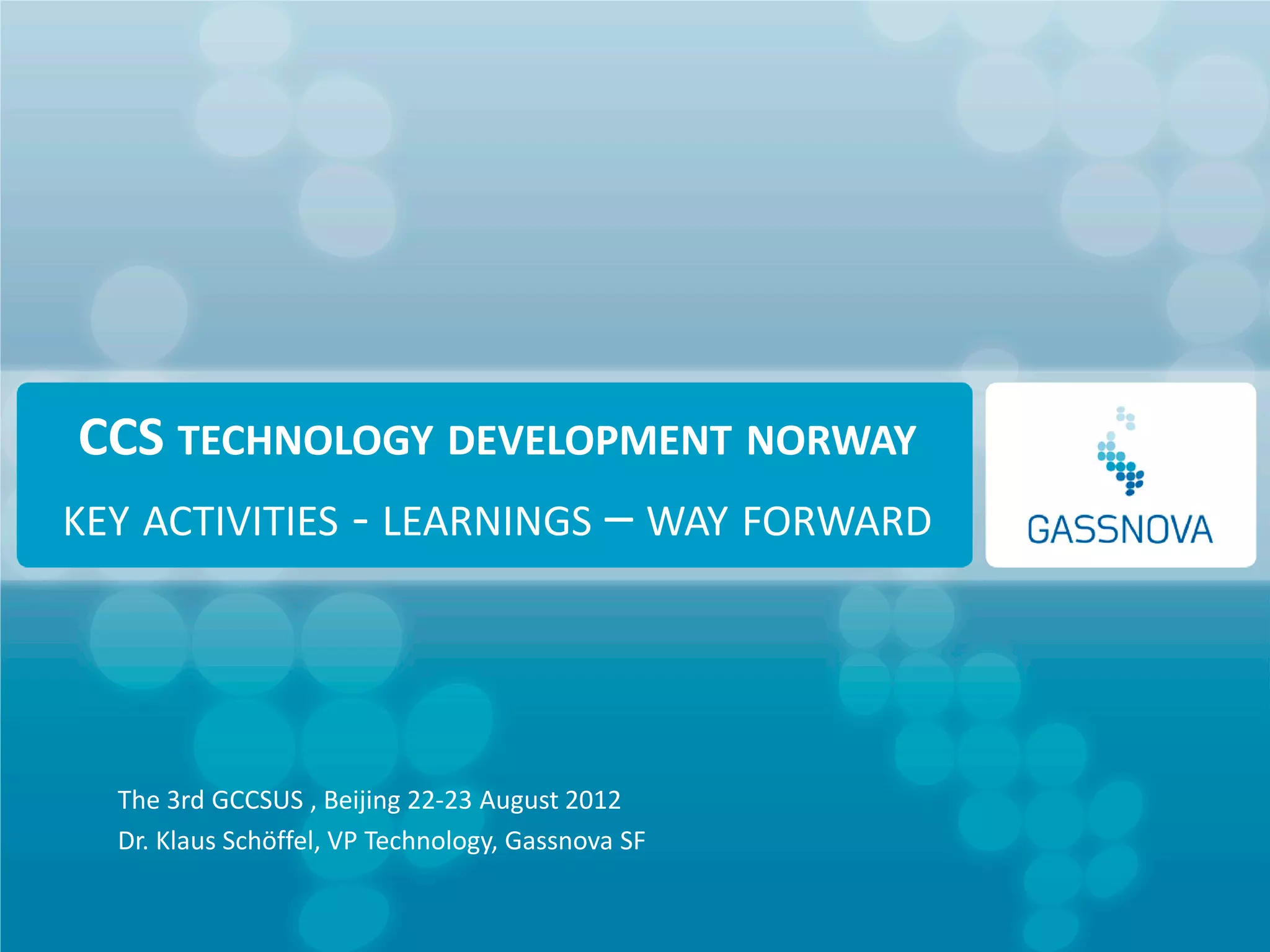 CCS TECHNOLOGY DEVELOPMENT NORWAY

KEY ACTIVITIES - LEARNINGS – WAY FORWARD

GASSNOVA

The 3rd GCCSUS , Beijing 22-23 August 2012
Dr. Klaus Schöffel, VP Technology, Gassnova SF